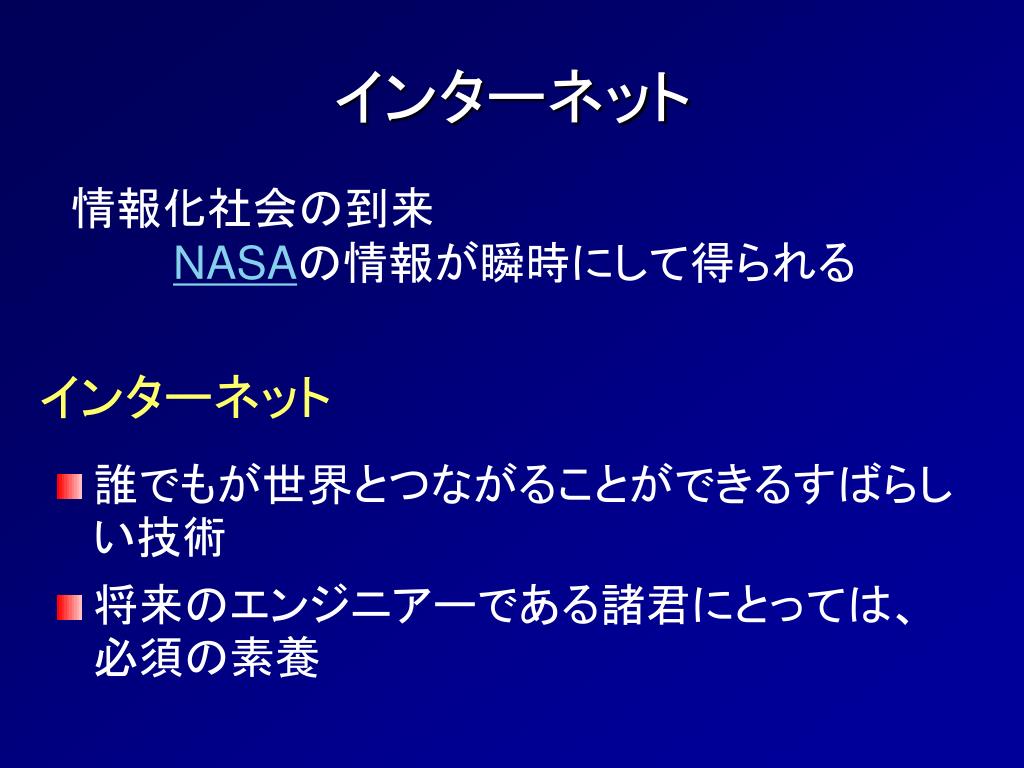 インターネット

情報化社会の到来
NASAの情報が瞬時にして得られる

インターネット

誰でもが世界とつながることができるすばらしい技術

将来のエンジニアーである諸君にとっては、必須の素養